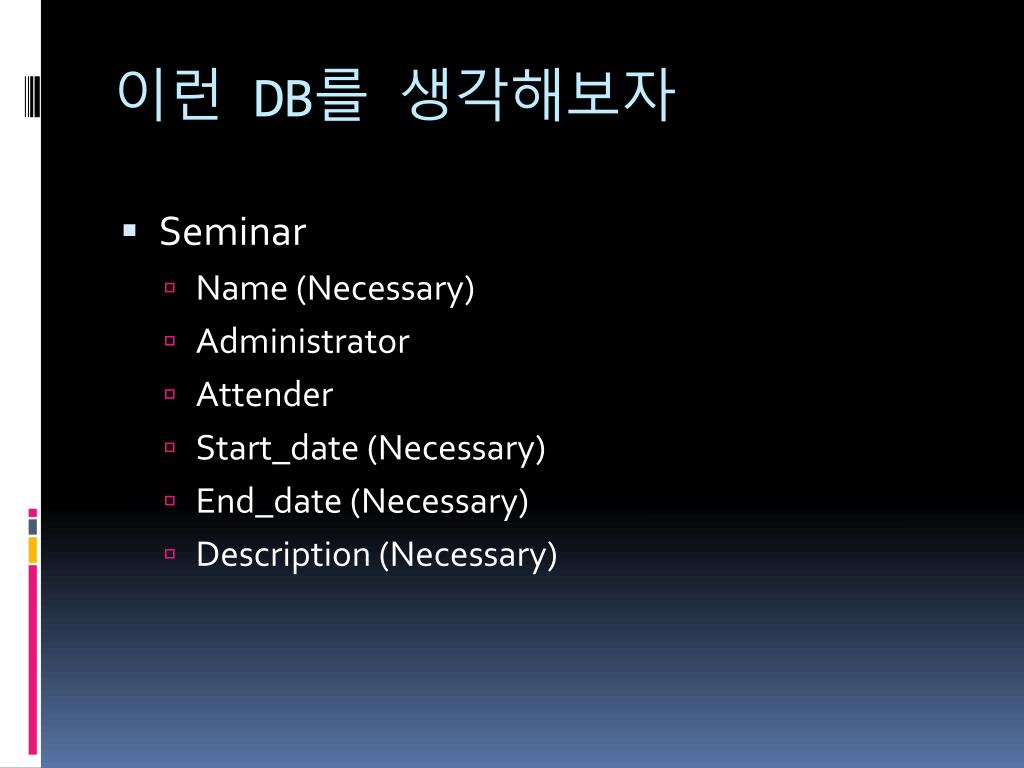 이런 DB를 생각해보자

Seminar

Name (Necessary)

Administrator

Attender

Start_date (Necessary)

End_date (Necessary)

Description (Necessary)